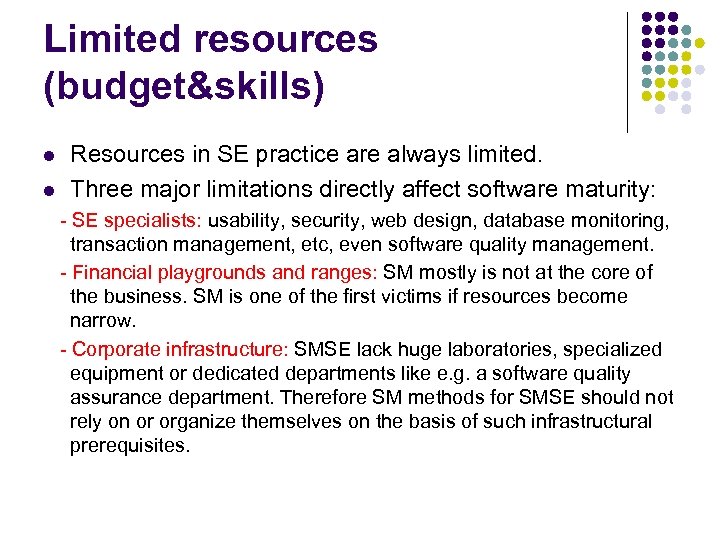 Limited resources (budget&skills)

- Resources in SE practice are always limited.
- Three major limitations directly affect software maturity:

- SE specialists: usability, security, web design, database monitoring, transaction management, etc, even software quality management.

- Financial playgrounds and ranges: SM mostly is not at the core of the business. SM is one of the first victims if resources become narrow.

- Corporate infrastructure: SMSE lack huge laboratories, specialized equipment or dedicated departments like e.g. a software quality assurance department. Therefore SM methods for SMSE should not rely on or organize themselves on the basis of such infrastructural prerequisites.